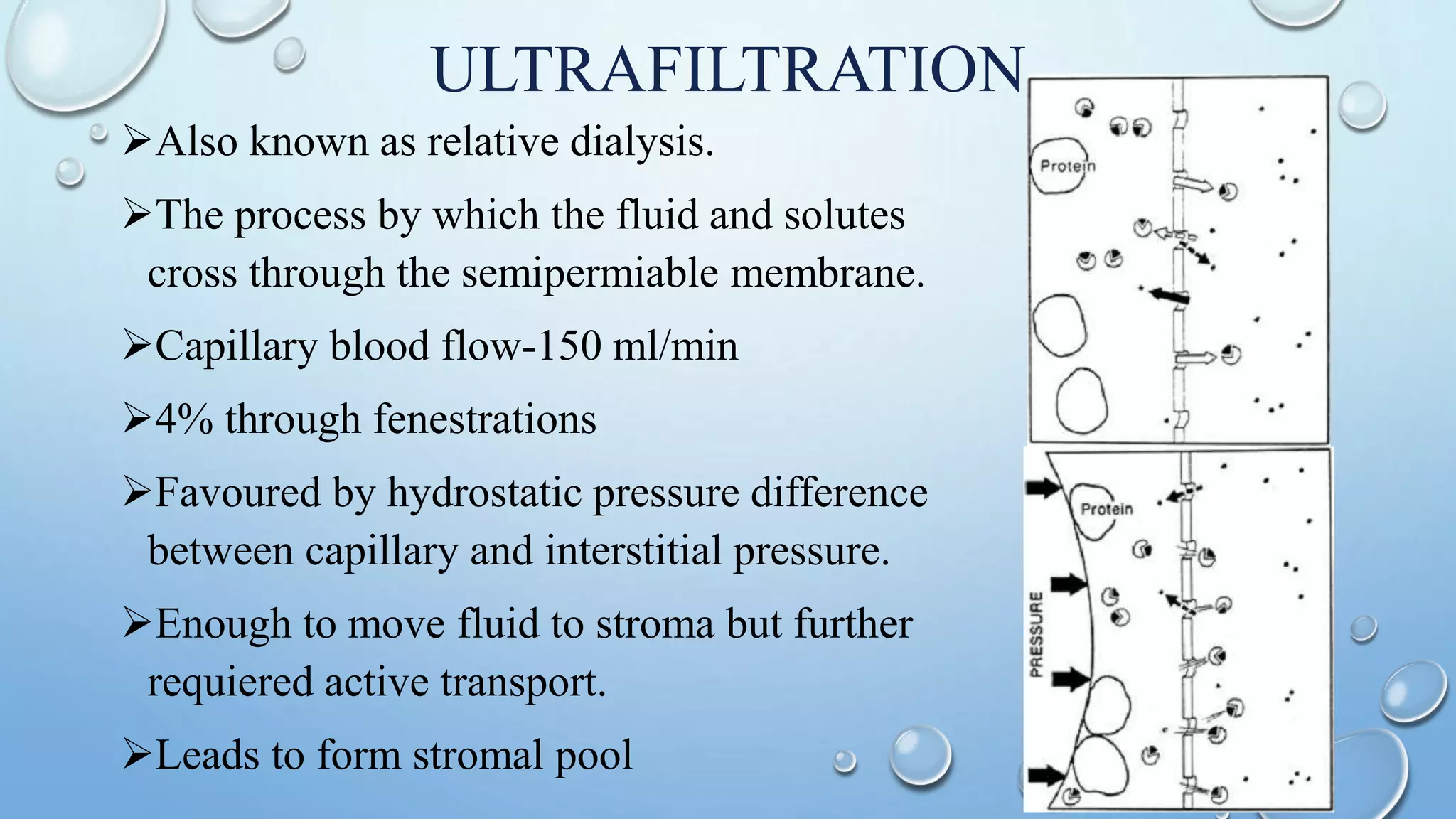 ULTRAFILTRATION

➢Also known as relative dialysis.

➢The process by which the fluid and solutes cross through the semipermiable membrane.

➢Capillary blood flow-150 ml/min

➢4% through fenestrations

➢Favoured by hydrostatic pressure difference between capillary and interstitial pressure.

➢Enough to move fluid to stroma but further requiered active transport.

➢Leads to form stromal pool

Protein

Protein

PRESSURE